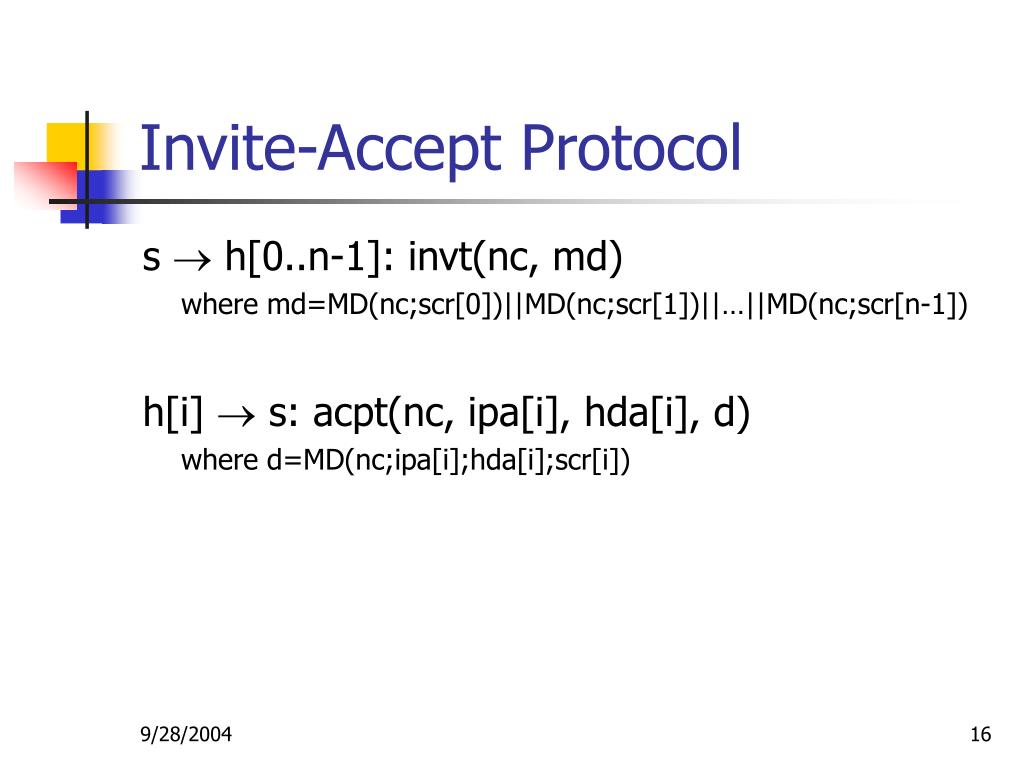 Invite-Accept Protocol

s $\rightarrow$ h[0..n-1]: invt(nc, md)

where md=MD(nc;scr[0])||MD(nc;scr[1])||…||MD(nc;scr[n-1])

h[i] $\rightarrow$ s: acpt(nc, ipa[i], hda[i], d)

where d=MD(nc;ipa[i];hda[i];scr[i])

9/28/2004

16